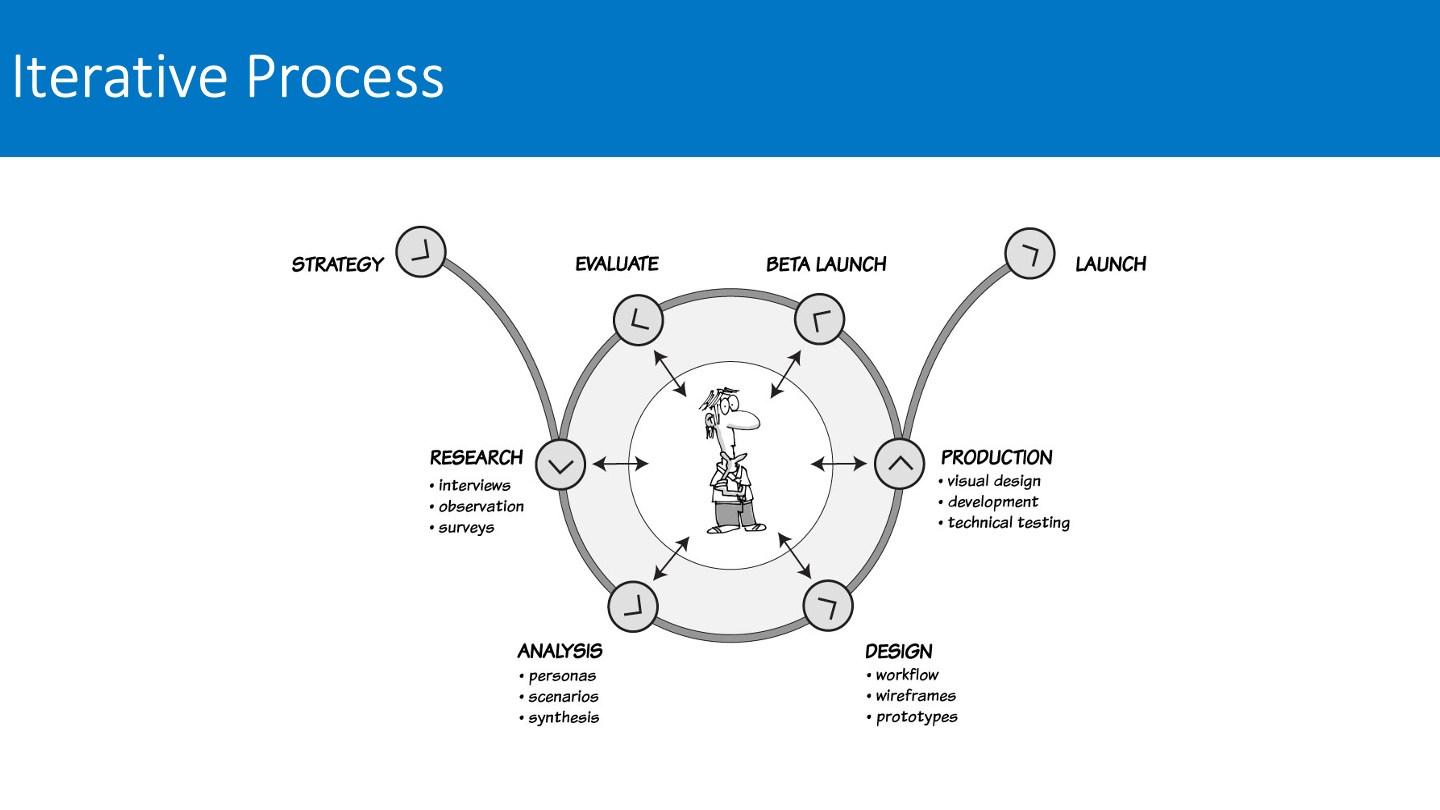 Iterative Process

STRATEGY

EVALUATE

BETA LAUNCH

LAUNCH

RESEARCH
• interviews
• observation
• surveys

PRODUCTION
• visual design
• development
• technical testing

ANALYSIS
• personas
• scenarios
• synthesis

DESIGN
• workflow
• wireframes
• prototypes